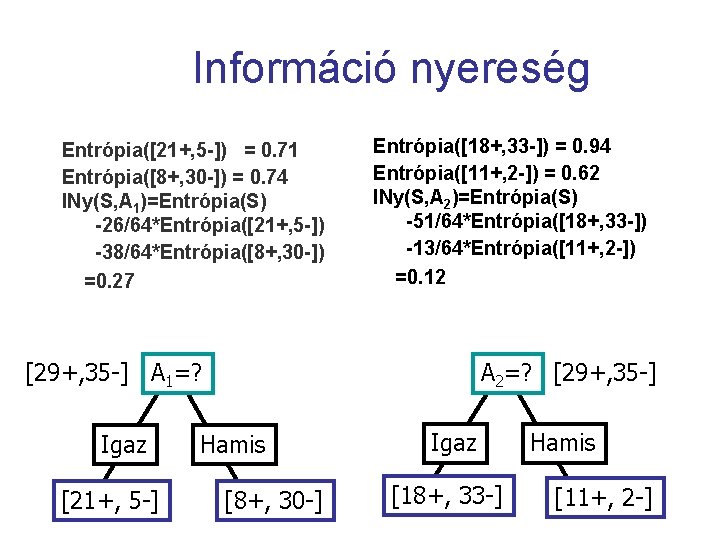 Információ nyereség

Entrópia([21+,5-]) = 0.71
Entrópia([8+,30-]) = 0.74
INy(S,$A_1$)=Entrópia(S)
-26/64*Entrópia([21+,5-])
-38/64*Entrópia([8+,30-])
=0.27

Entrópia([18+,33-]) = 0.94
Entrópia([11+,2-]) = 0.62
INy(S,$A_2$)=Entrópia(S)
-51/64*Entrópia([18+,33-])
-13/64*Entrópia([11+,2-])
=0.12

[29+,35-] $A_1$=?
Igaz
Hamis
[21+, 5-]
[8+, 30-]

$A_2$=? [29+,35-]
Igaz
Hamis
[18+, 33-]
[11+, 2-]